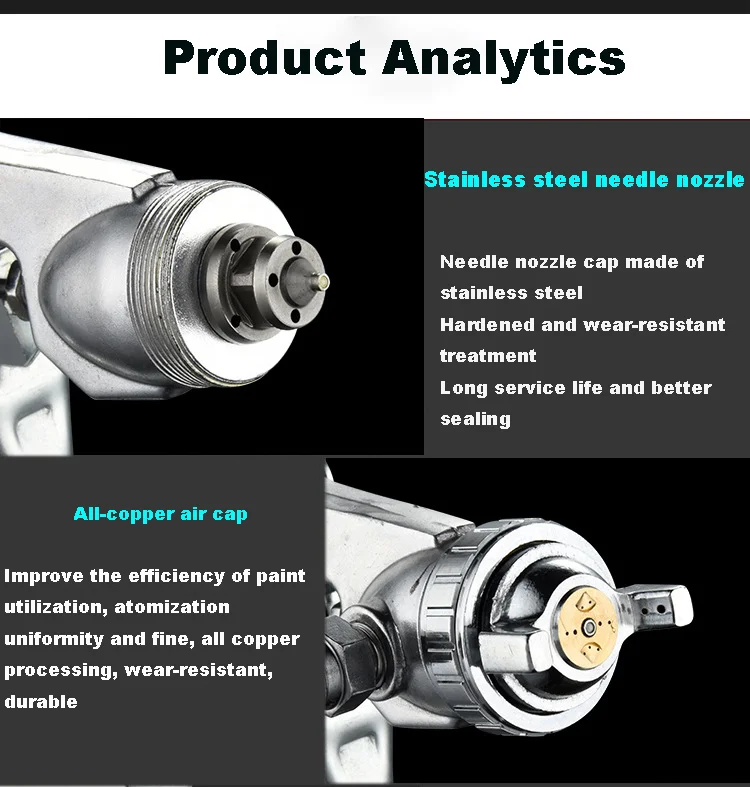 Product Analytics

Stainless steel needle nozzle

Needle nozzle cap made of stainless steel
Hardened and wear-resistant treatment
Long service life and better sealing

All-copper air cap

Improve the efficiency of paint utilization, atomization uniformity and fine, all copper processing, wear-resistant, durable